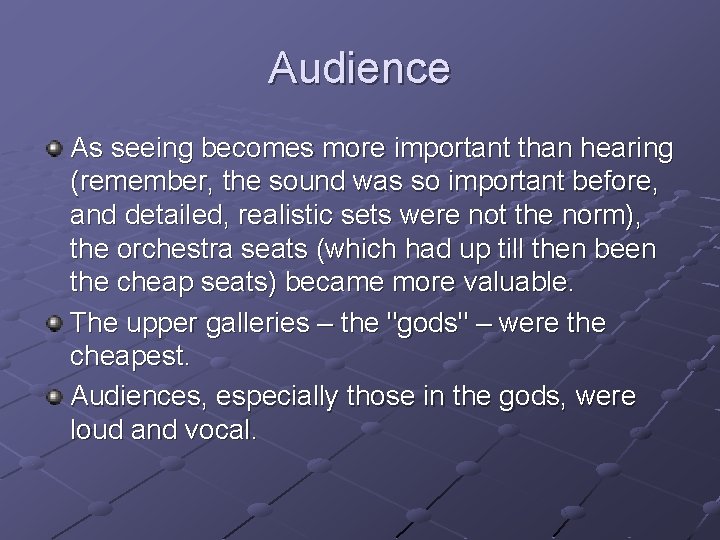 Audience

As seeing becomes more important than hearing (remember, the sound was so important before, and detailed, realistic sets were not the norm), the orchestra seats (which had up till then been the cheap seats) became more valuable.

The upper galleries – the "gods" – were the cheapest.

Audiences, especially those in the gods, were loud and vocal.